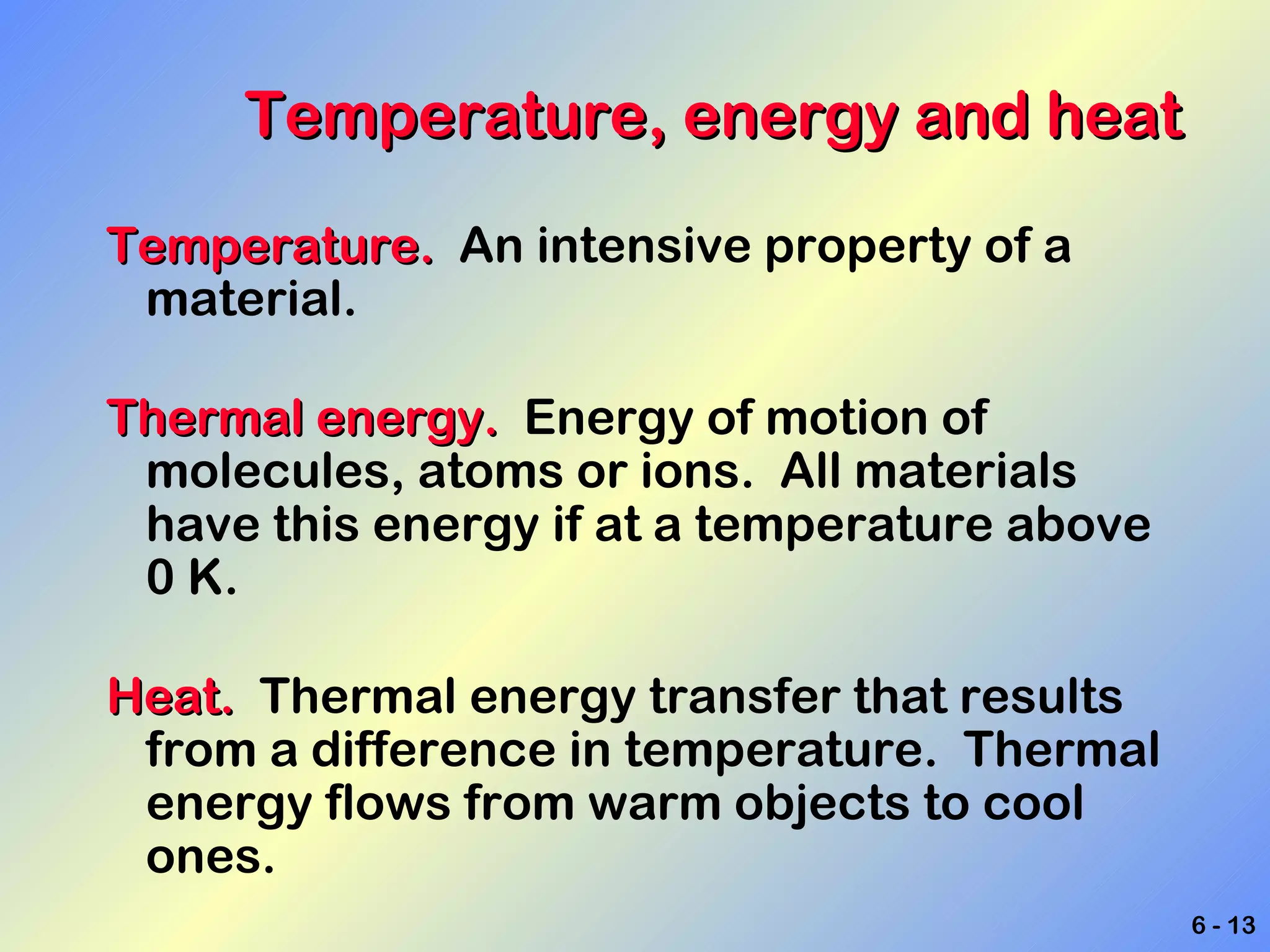 Temperature, energy and heat

Temperature. An intensive property of a material.

Thermal energy. Energy of motion of molecules, atoms or ions. All materials have this energy if at a temperature above 0 K.

Heat. Thermal energy transfer that results from a difference in temperature. Thermal energy flows from warm objects to cool ones.

6 - 13